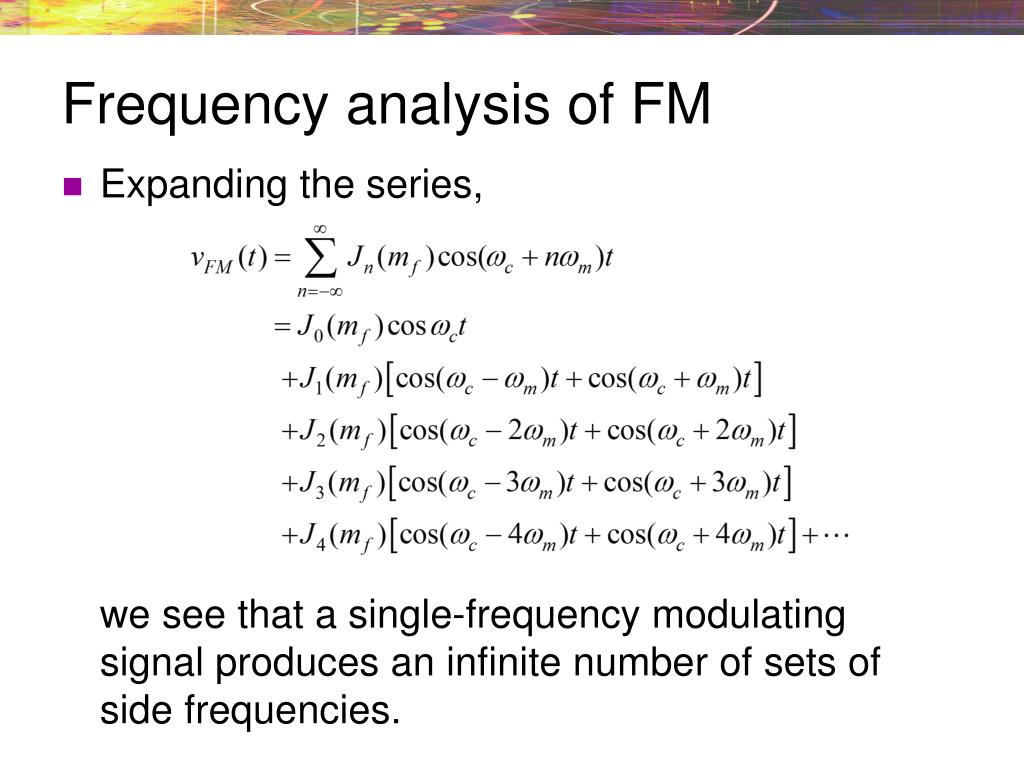 Frequency analysis of FM

Expanding the series,

$v_{FM}(t) = \sum_{n=-\infty}^{\infty} J_n(m_f)\cos(\omega_c + n\omega_m)t$

$= J_0(m_f)\cos\omega_c t$

$+J_1(m_f)\left[\cos(\omega_c - \omega_m)t + \cos(\omega_c + \omega_m)t\right]$

$+J_2(m_f)\left[\cos(\omega_c - 2\omega_m)t + \cos(\omega_c + 2\omega_m)t\right]$

$+J_3(m_f)\left[\cos(\omega_c - 3\omega_m)t + \cos(\omega_c + 3\omega_m)t\right]$

$+J_4(m_f)\left[\cos(\omega_c - 4\omega_m)t + \cos(\omega_c + 4\omega_m)t\right] + \cdots$

we see that a single-frequency modulating signal produces an infinite number of sets of side frequencies.